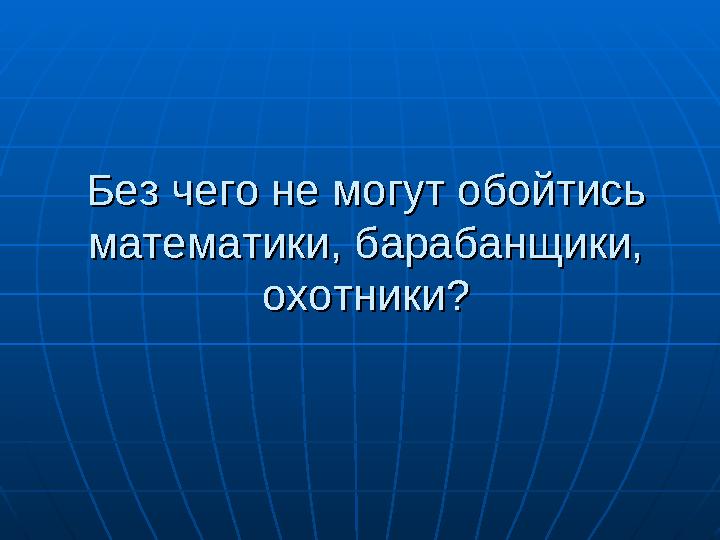 Без чего не могут обойтись математики, барабанщики, охотники?